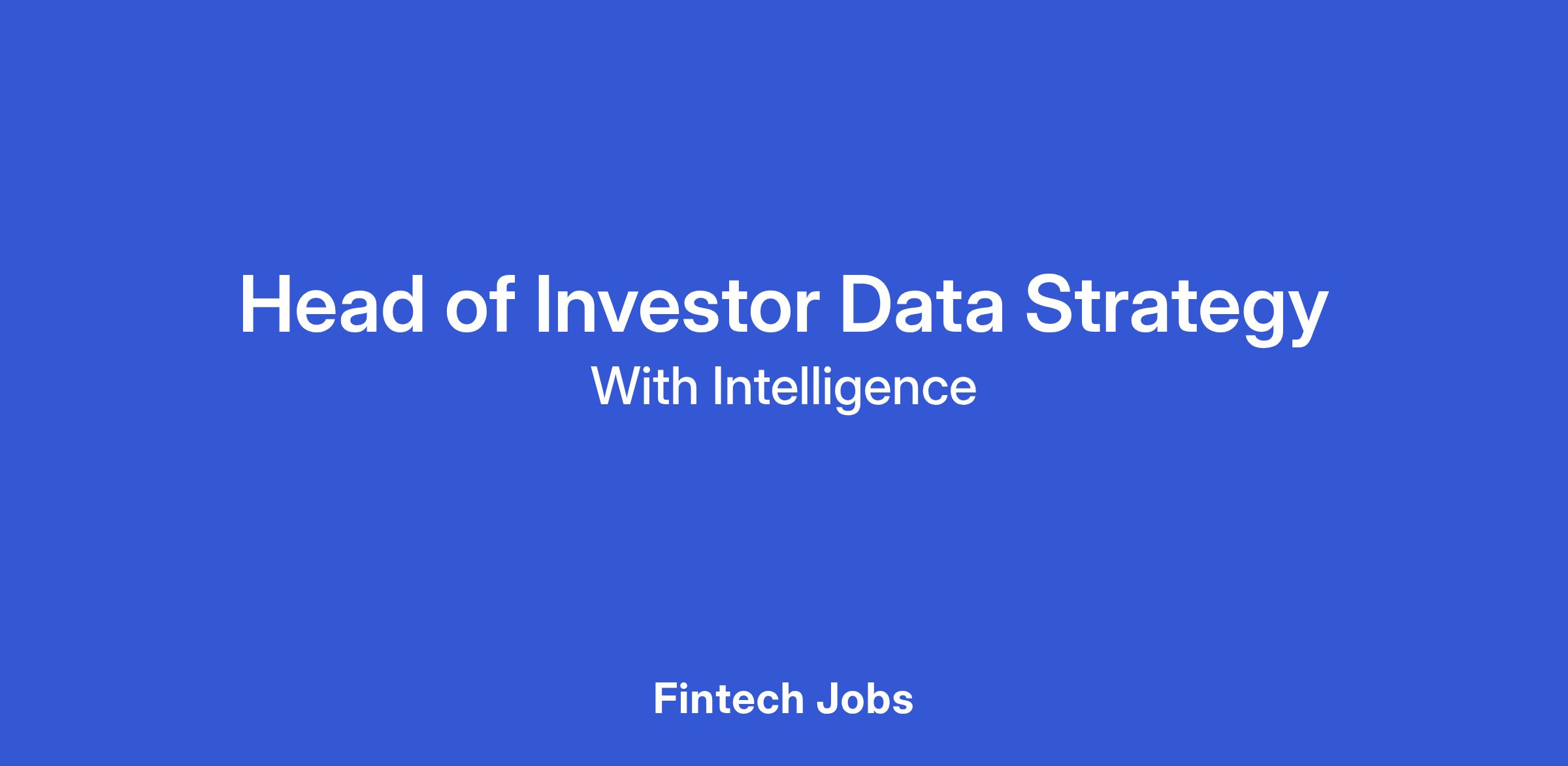 Head of Investor Data Strategy

With Intelligence

Fintech Jobs